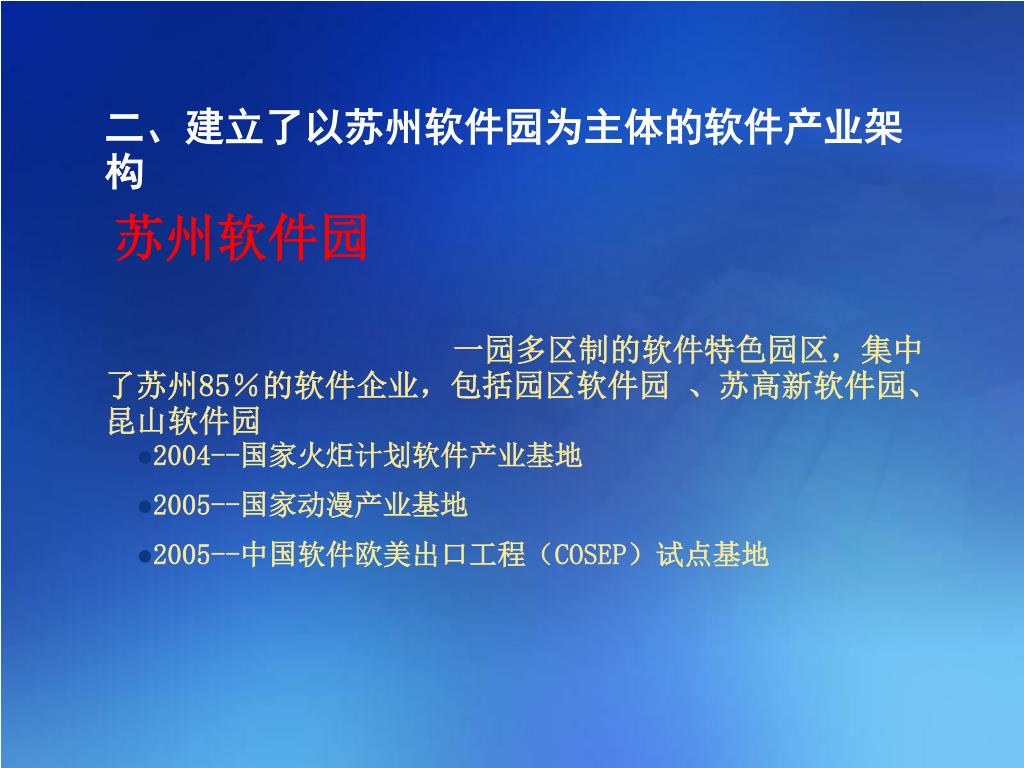 二、建立了以苏州软件园为主体的软件产业架构

苏州软件园

一园多区制的软件特色园区，集中了苏州85％的软件企业，包括园区软件园 、苏高新软件园、昆山软件园

●2004--国家火炬计划软件产业基地

●2005--国家动漫产业基地

●2005--中国软件欧美出口工程（COSEP）试点基地